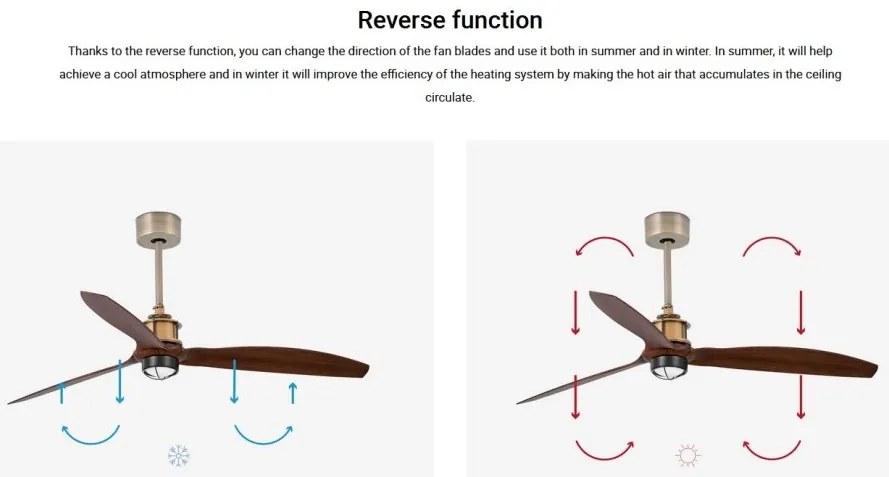 Reverse function

Thanks to the reverse function, you can change the direction of the fan blades and use it both in summer and in winter. In summer, it will help achieve a cool atmosphere and in winter it will improve the efficiency of the heating system by making the hot air that accumulates in the ceiling circulate.